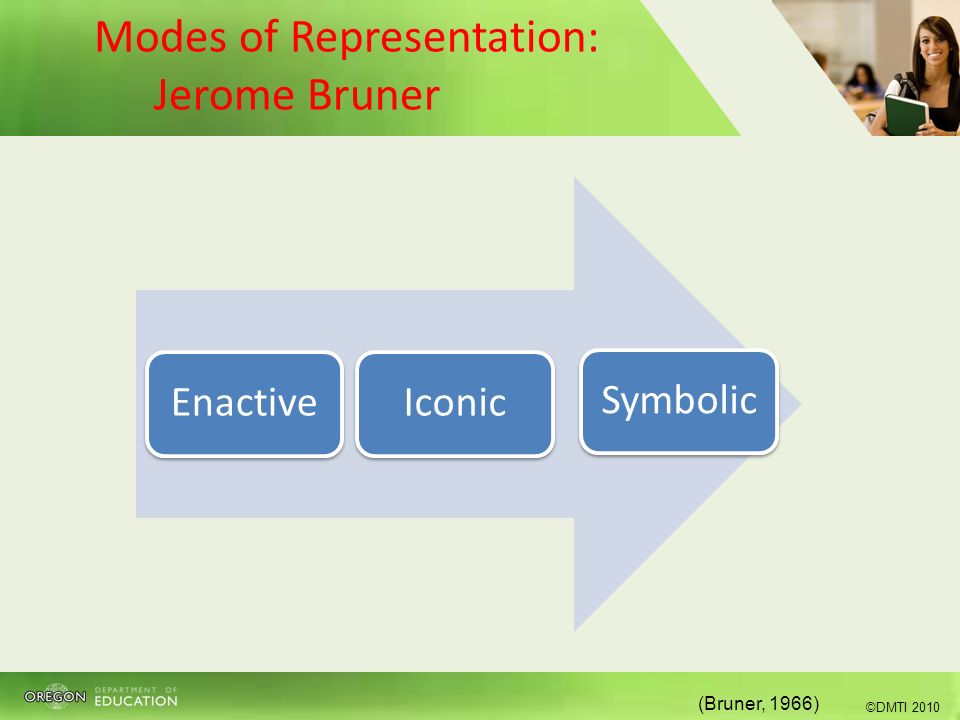 Modes of Representation:
Jerome Bruner

Enactive

Iconic

Symbolic

OREGON DEPARTMENT OF EDUCATION

(Bruner, 1966)

©DMTI 2010